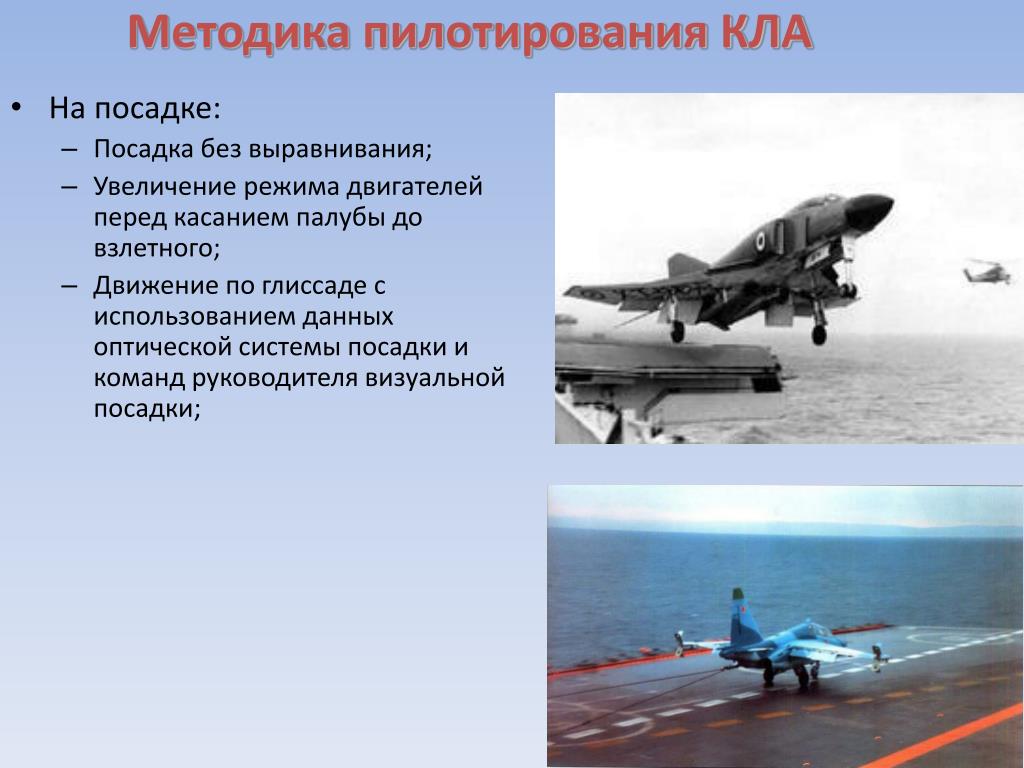 Методика пилотирования КЛА

• На посадке:
– Посадка без выравнивания;
– Увеличение режима двигателей перед касанием палубы до взлетного;
– Движение по глиссаде с использованием данных оптической системы посадки и команд руководителя визуальной посадки;